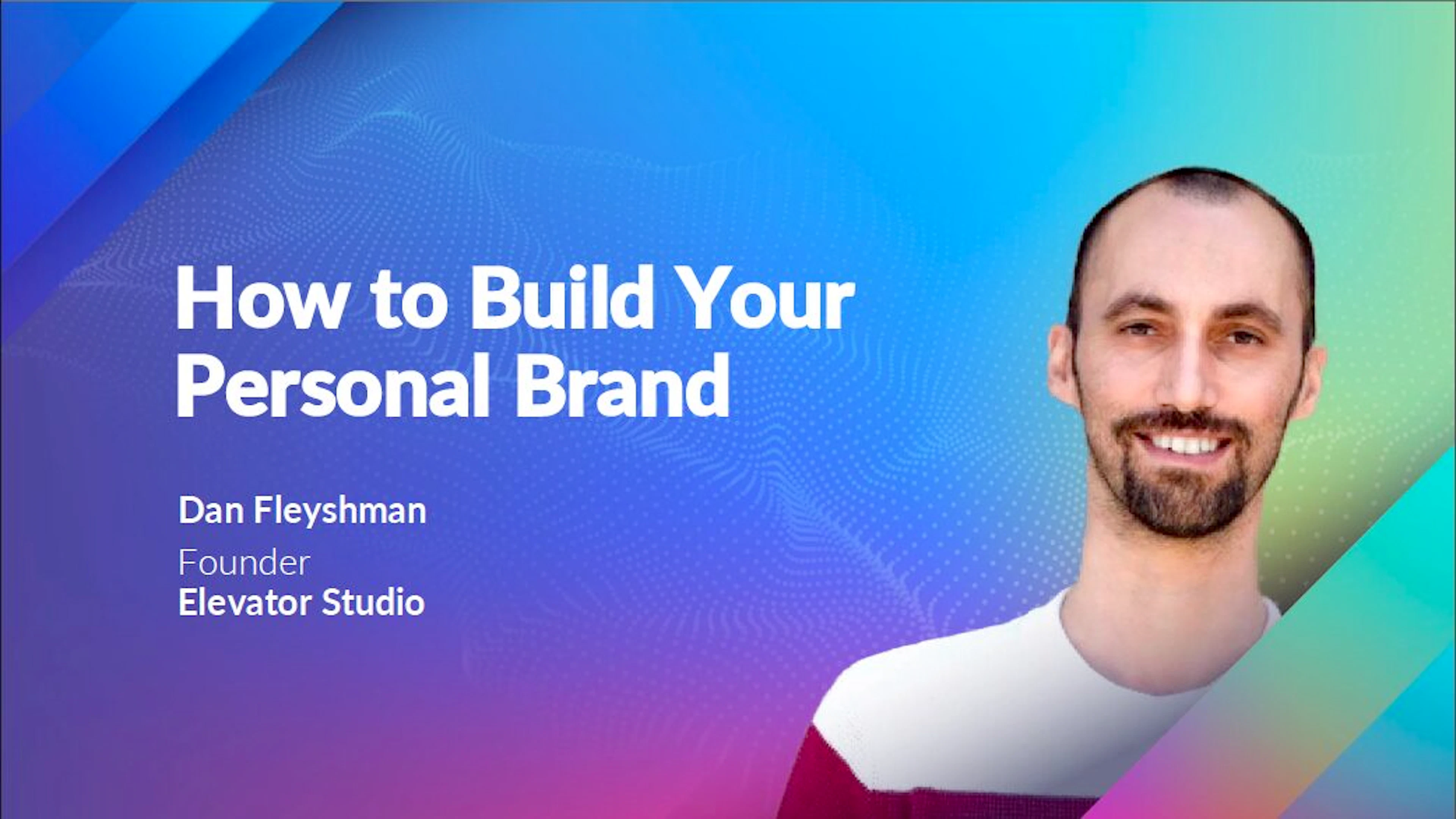 How to Build Your Personal Brand

Dan Fleyshman

Founder
Elevator Studio